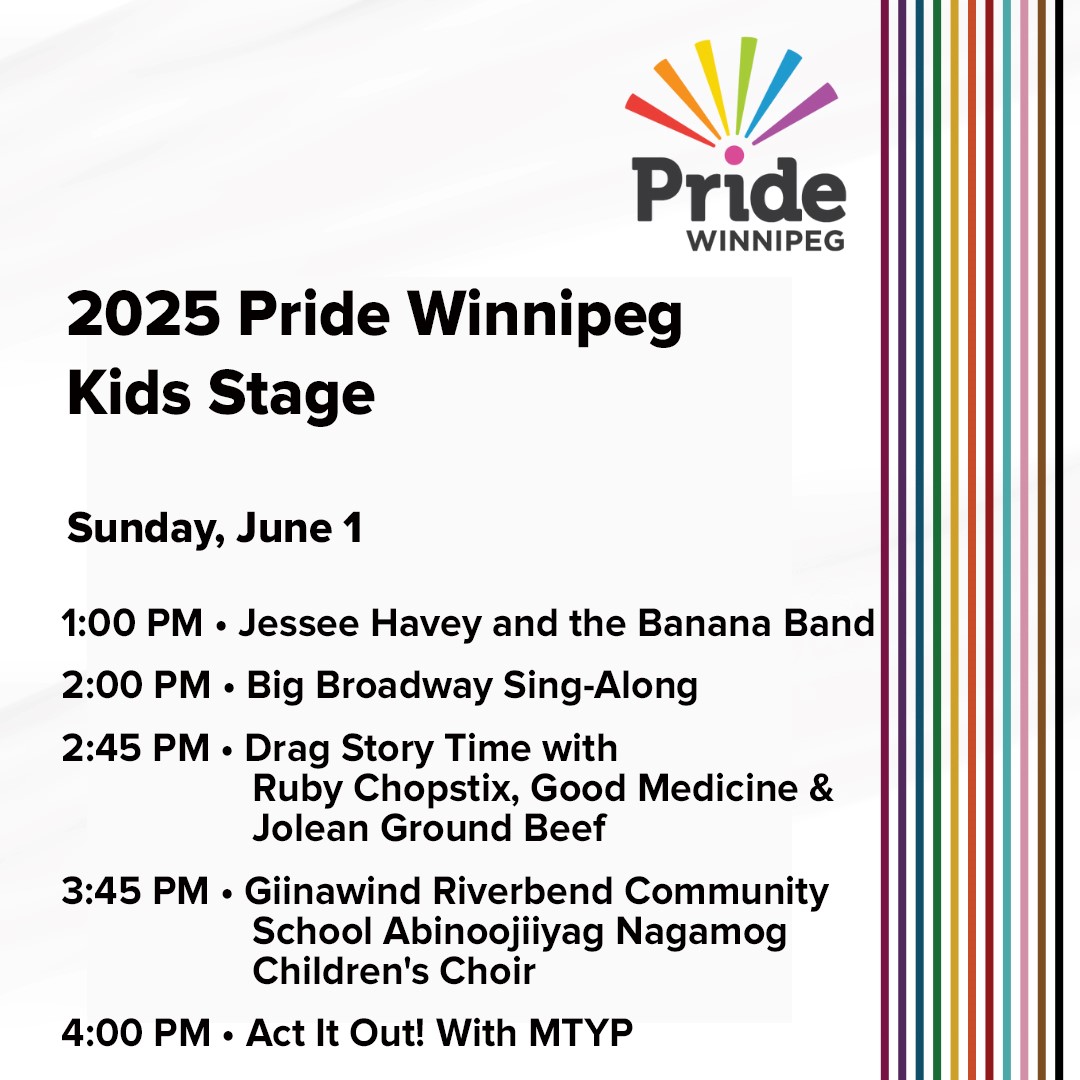 Pride
WINNIPEG

2025 Pride Winnipeg Kids Stage

Sunday, June 1

1:00 PM • Jessee Havey and the Banana Band

2:00 PM • Big Broadway Sing-Along

2:45 PM • Drag Story Time with Ruby Chopstix, Good Medicine & Jolean Ground Beef

3:45 PM • Giinawind Riverbend Community School Abinoojiiyag Nagamog Children's Choir

4:00 PM • Act It Out! With MTYP